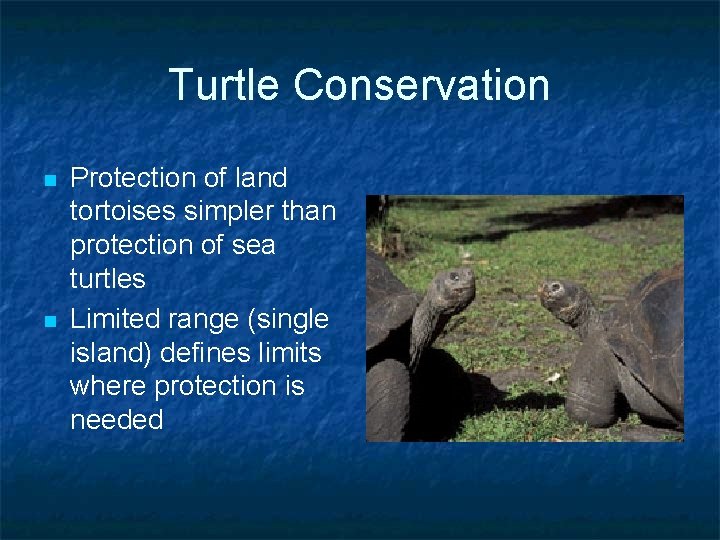 Turtle Conservation

- Protection of land tortoises simpler than protection of sea turtles
- Limited range (single island) defines limits where protection is needed